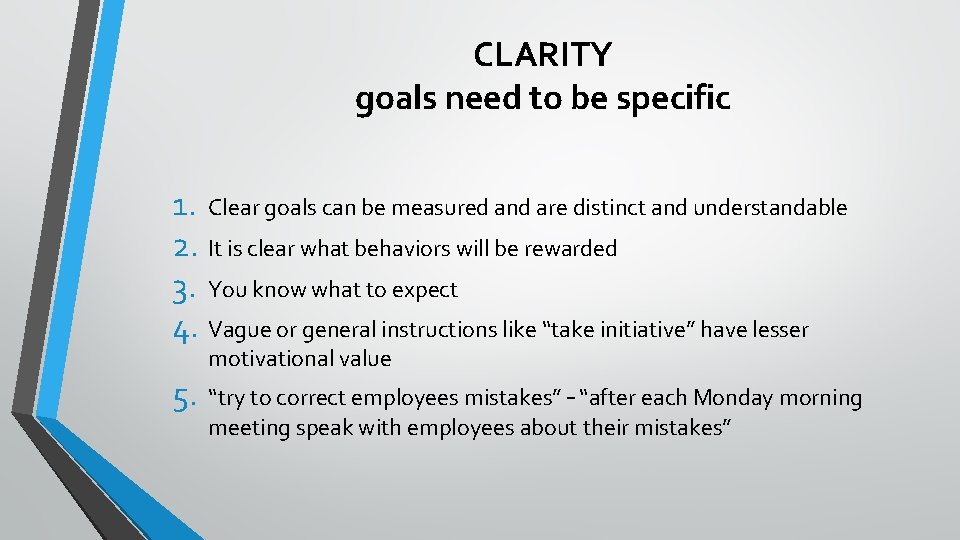 CLARITY
goals need to be specific

1. Clear goals can be measured and are distinct and understandable
2. It is clear what behaviors will be rewarded
3. You know what to expect
4. Vague or general instructions like “take initiative” have lesser motivational value
5. “try to correct employees mistakes” – “after each Monday morning meeting speak with employees about their mistakes”